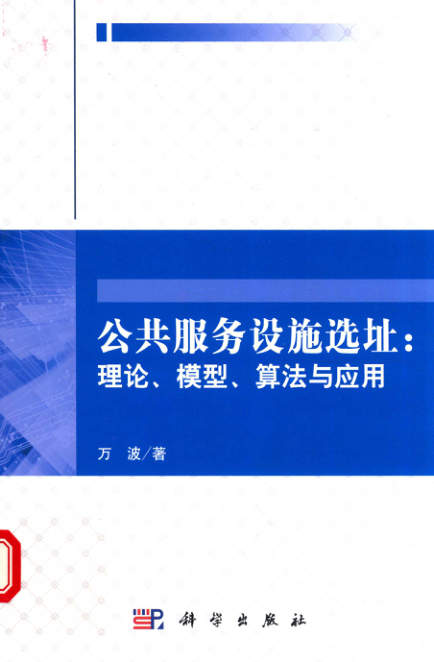 公共服务设施选址：
理论、模型、算法与应用

万　波／著

科学出版社